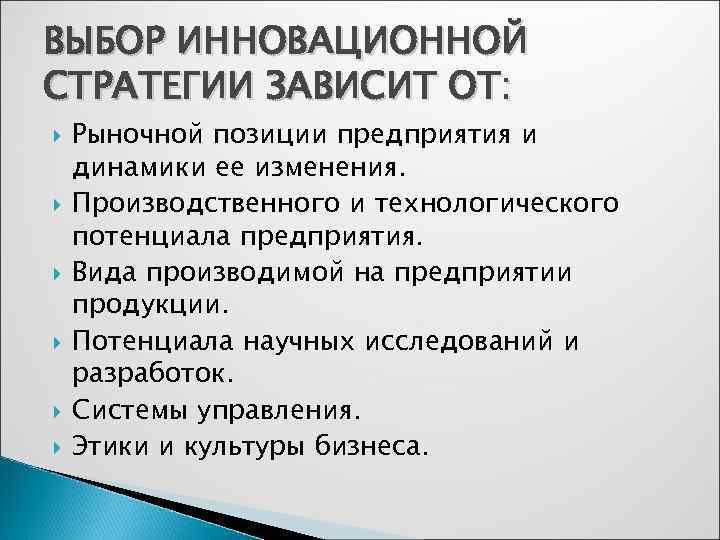 ВЫБОР ИННОВАЦИОННОЙ СТРАТЕГИИ ЗАВИСИТ ОТ:

Рыночной позиции предприятия и динамики ее изменения.

Производственного и технологического потенциала предприятия.

Вида производимой на предприятии продукции.

Потенциала научных исследований и разработок.

Системы управления.

Этики и культуры бизнеса.